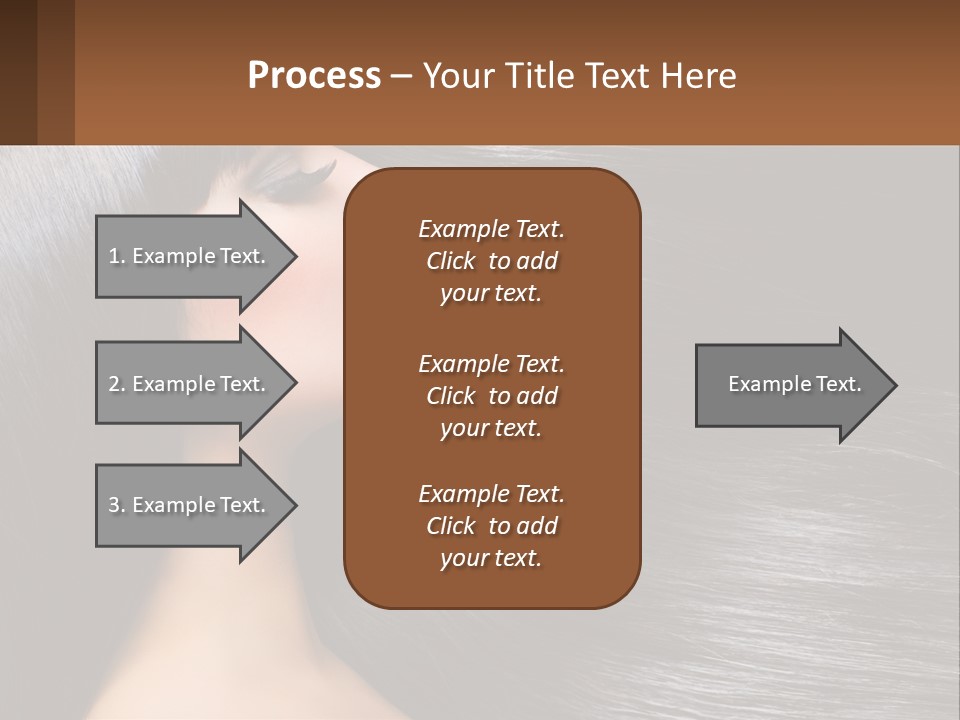 Process – Your Title Text Here

1. Example Text.

2. Example Text.

3. Example Text.

Example Text. Click to add your text.

Example Text. Click to add your text.

Example Text. Click to add your text.

Example Text.